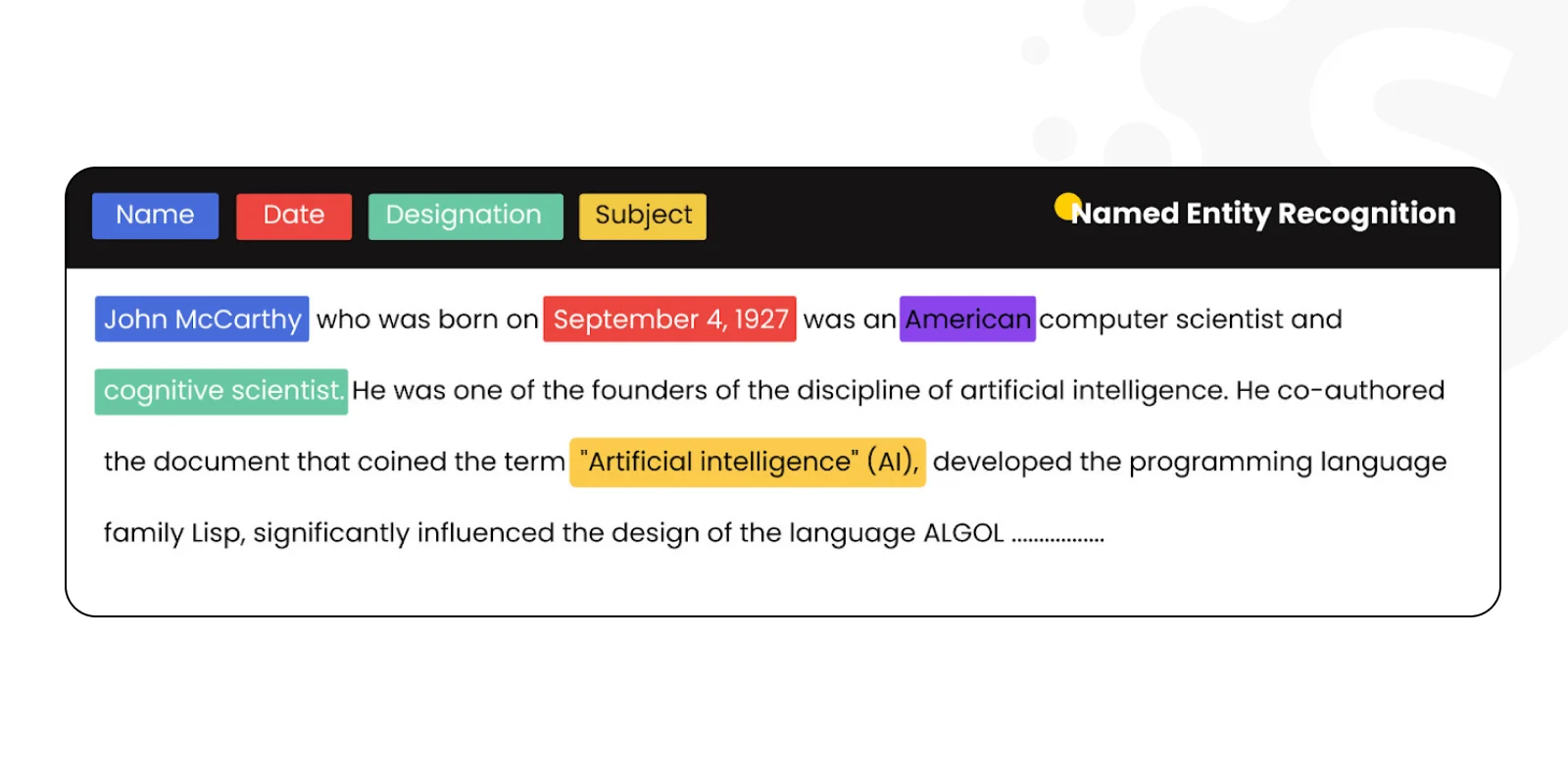 Name Date Designation Subject

Named Entity Recognition

John McCarthy who was born on September 4, 1927 was an American computer scientist and cognitive scientist. He was one of the founders of the discipline of artificial intelligence. He co-authored the document that coined the term "Artificial intelligence" (AI), developed the programming language family Lisp, significantly influenced the design of the language ALGOL ..................